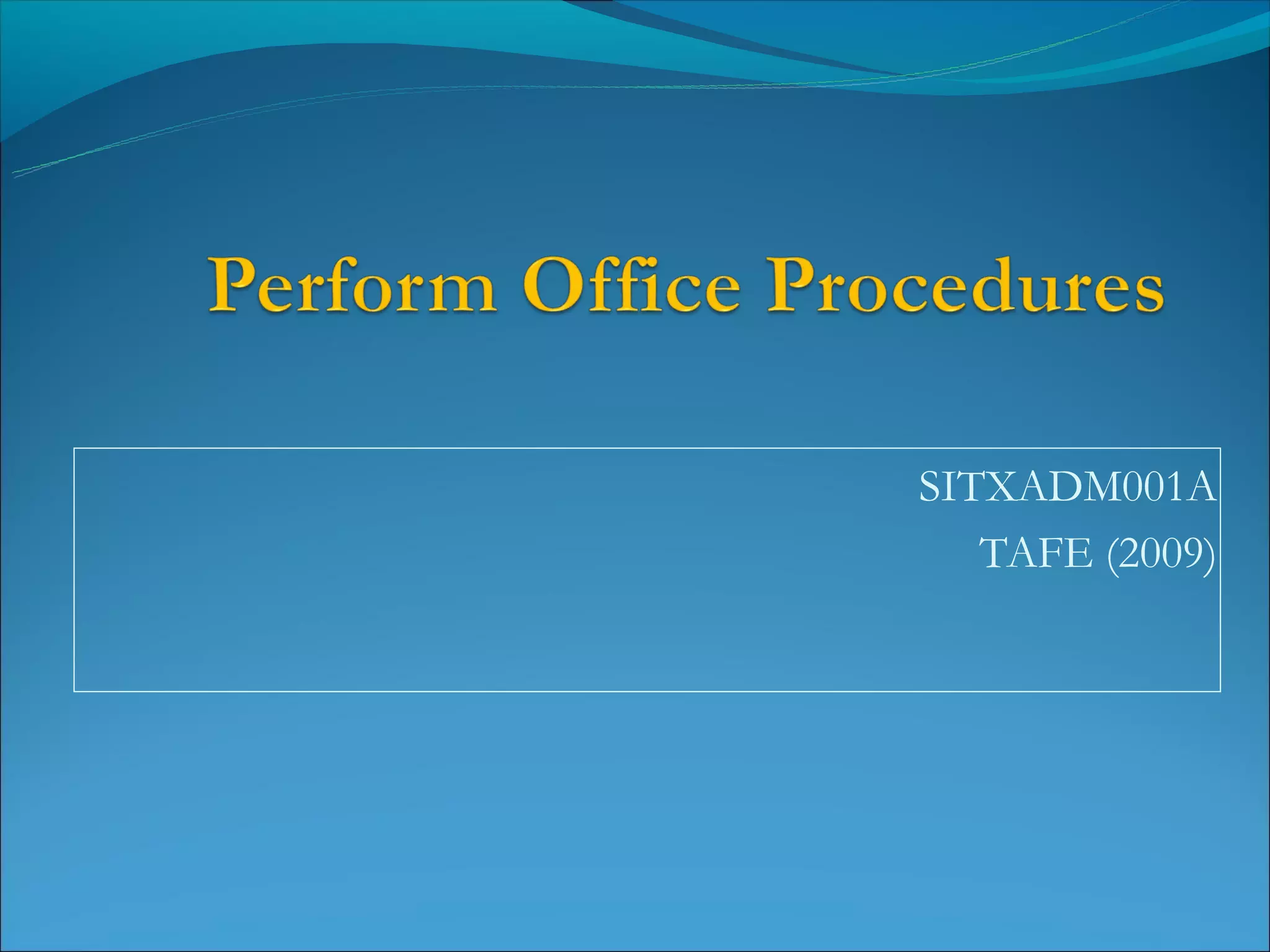 Perform Office Procedures

SITXADM001A

TAFE (2009)